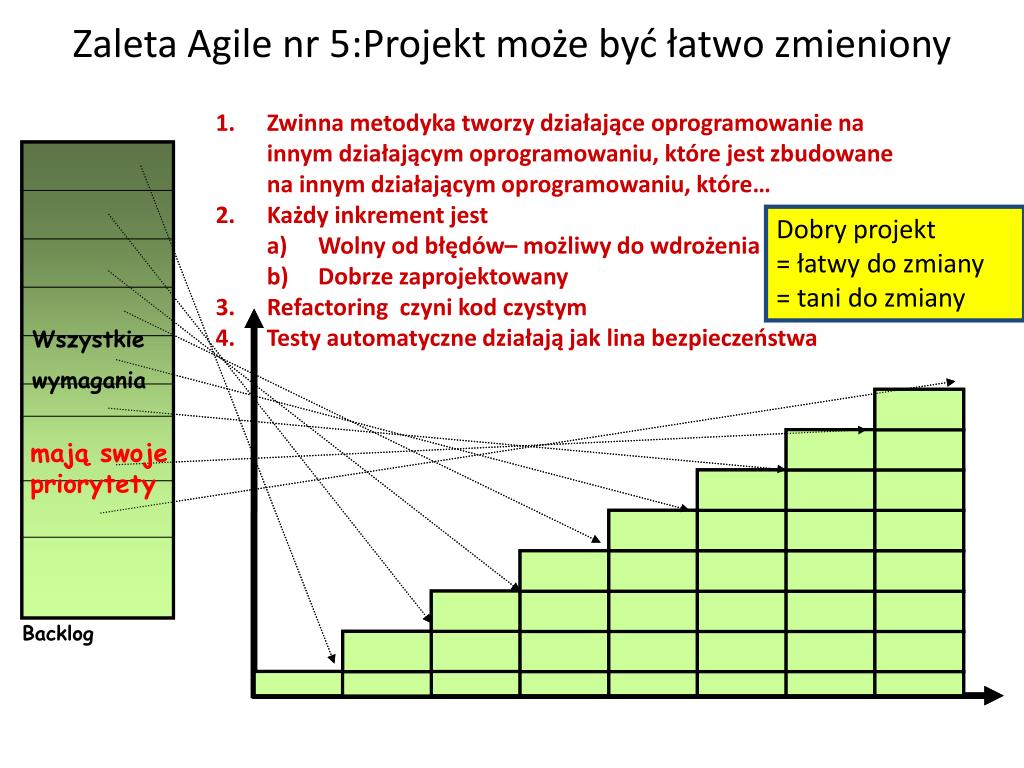 Zaleta Agile nr 5:Projekt może być łatwo zmieniony

1. Zwinna metodyka tworzy działające oprogramowanie na innym działającym oprogramowaniu, które jest zbudowane na innym działającym oprogramowaniu, które…
2. Każdy inkrement jest
a) Wolny od błędów– możliwy do wdrożenia
b) Dobrze zaprojektowany
3. Refactoring czyni kod czystym
4. Testy automatyczne działają jak lina bezpieczeństwa

Dobry projekt
= łatwy do zmiany
= tani do zmiany

Wszystkie wymagania

mają swoje priorytety

Backlog